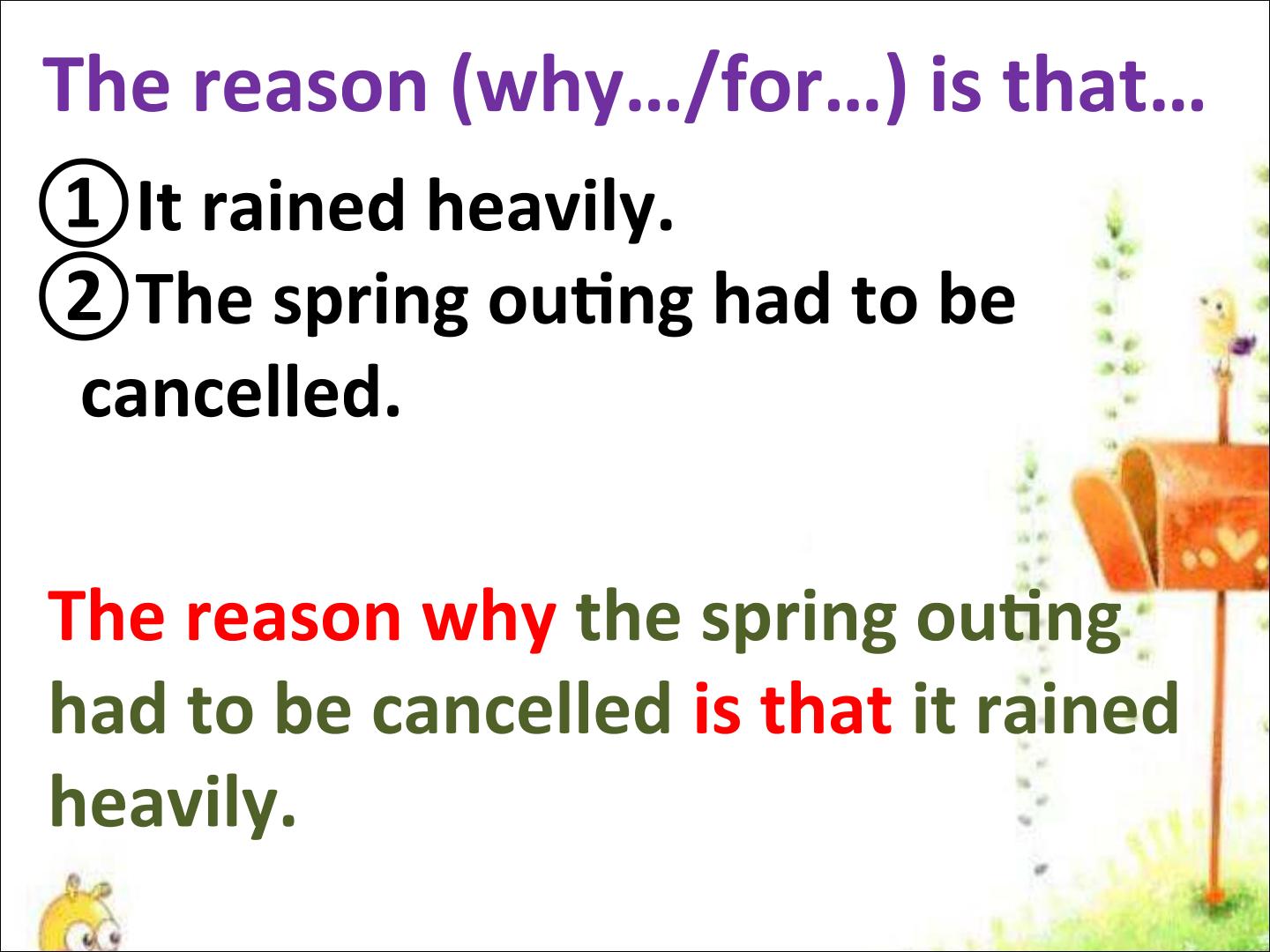 The reason (why…/for…) is that…

①It rained heavily.
②The spring outing had to be cancelled.

The reason why the spring outing had to be cancelled is that it rained heavily.